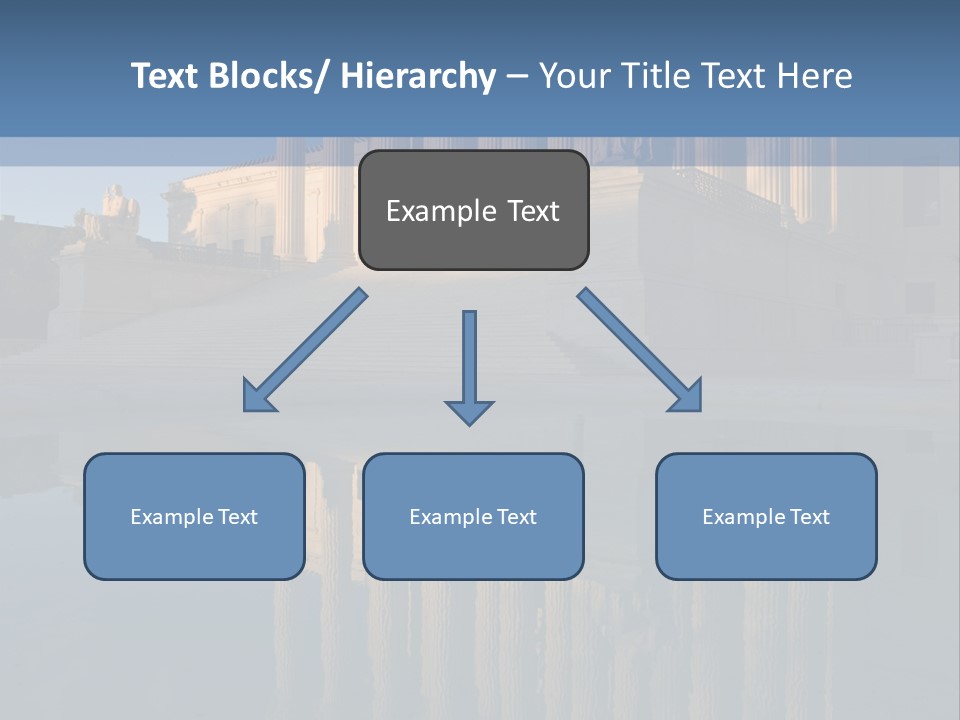 Text Blocks/ Hierarchy – Your Title Text Here

Example Text

Example Text

Example Text

Example Text